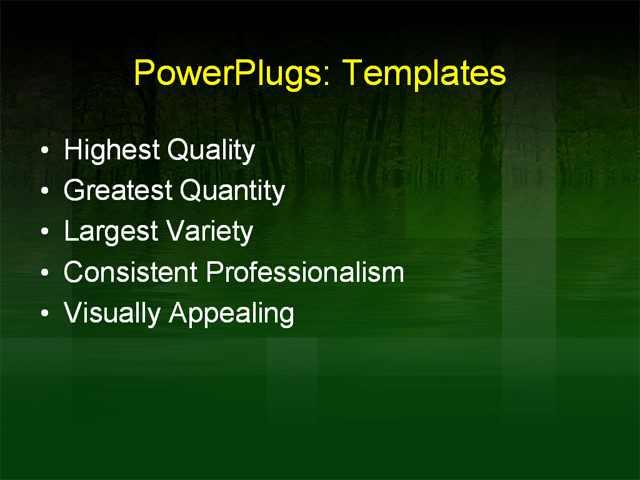 PowerPlugs: Templates

• Highest Quality
• Greatest Quantity
• Largest Variety
• Consistent Professionalism
• Visually Appealing